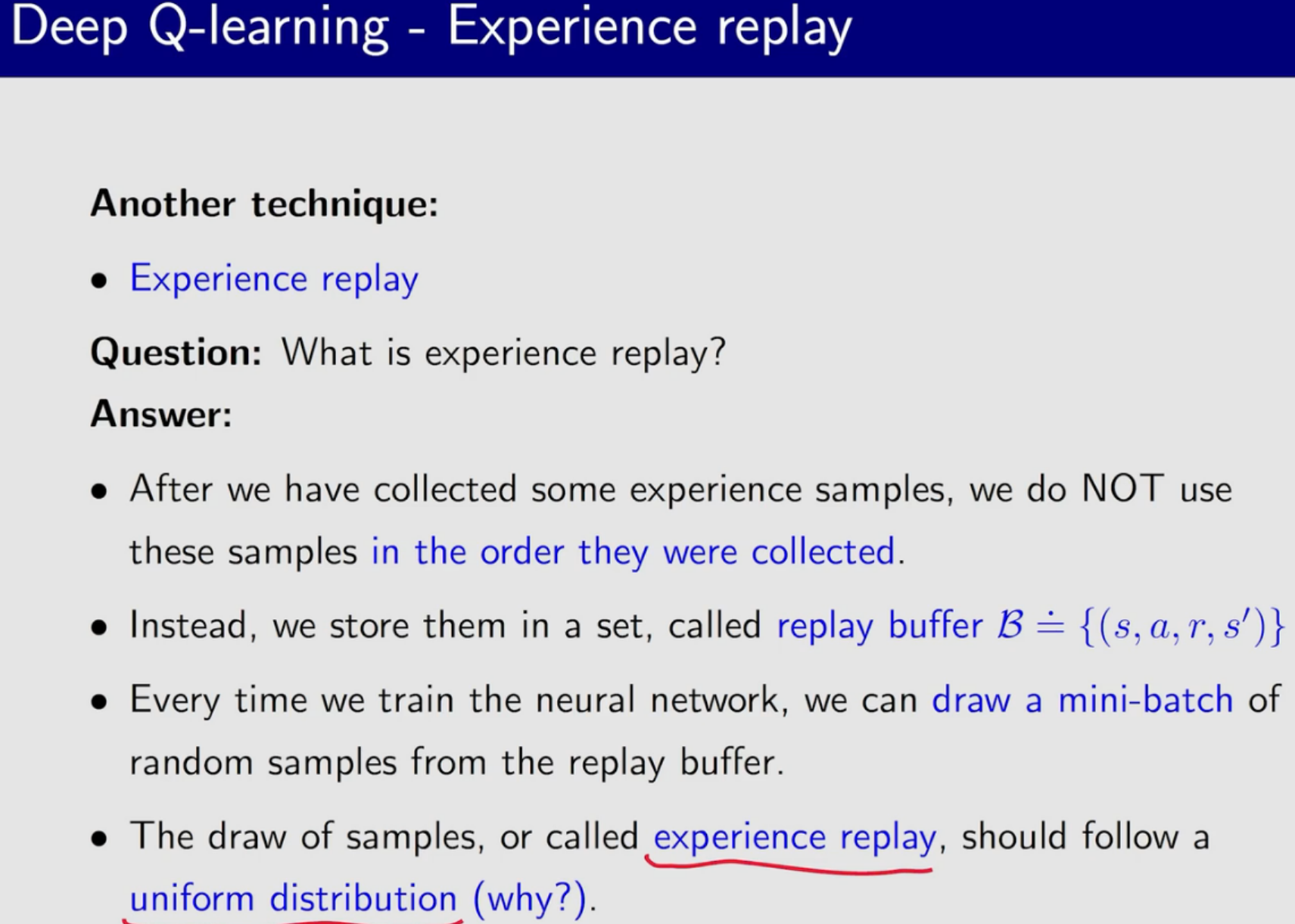 Deep Q-learning - Experience replay

Another technique:

• Experience replay

Question: What is experience replay?

Answer:

• After we have collected some experience samples, we do NOT use these samples in the order they were collected.

• Instead, we store them in a set, called replay buffer $\mathcal{B} \doteq \{(s, a, r, s')\}$

• Every time we train the neural network, we can draw a mini-batch of random samples from the replay buffer.

• The draw of samples, or called experience replay, should follow a uniform distribution (why?).